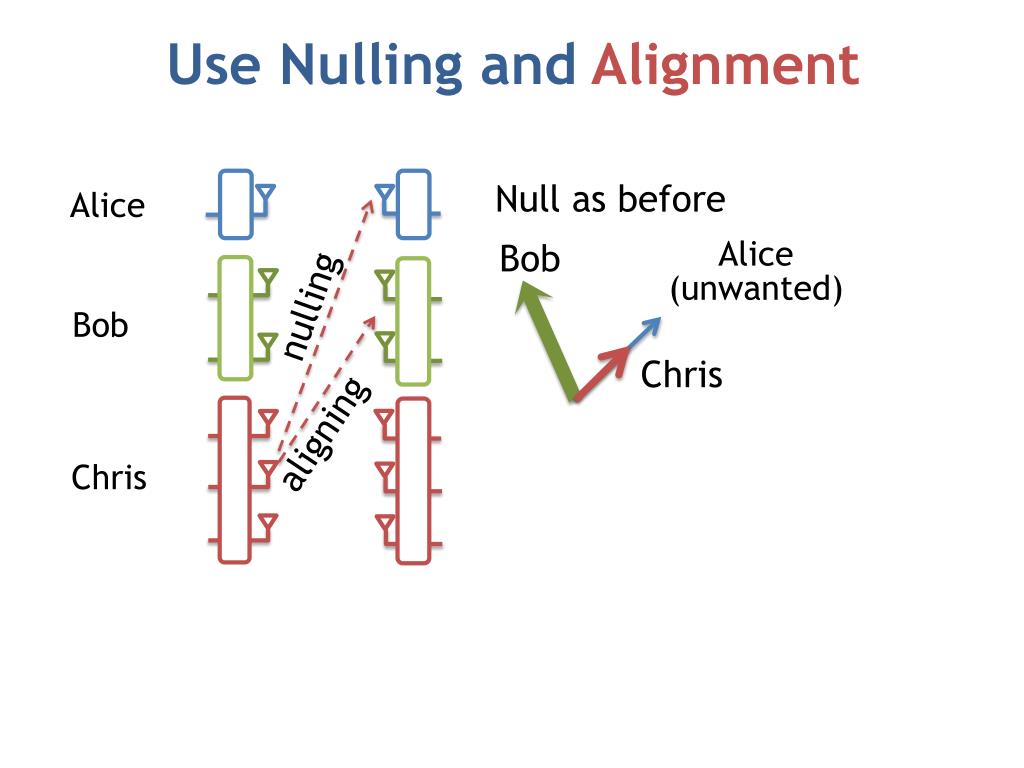 Use Nulling and Alignment

Alice

Bob

Chris

nulling

aligning

Null as before

Bob

Alice
(unwanted)

Chris